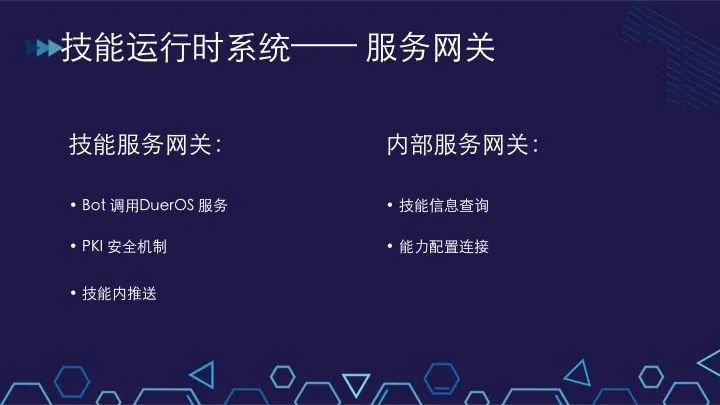 技能运行时系统—— 服务网关

技能服务网关：

• Bot 调用DuerOS 服务

• PKI 安全机制

• 技能内推送

内部服务网关：

• 技能信息查询

• 能力配置连接